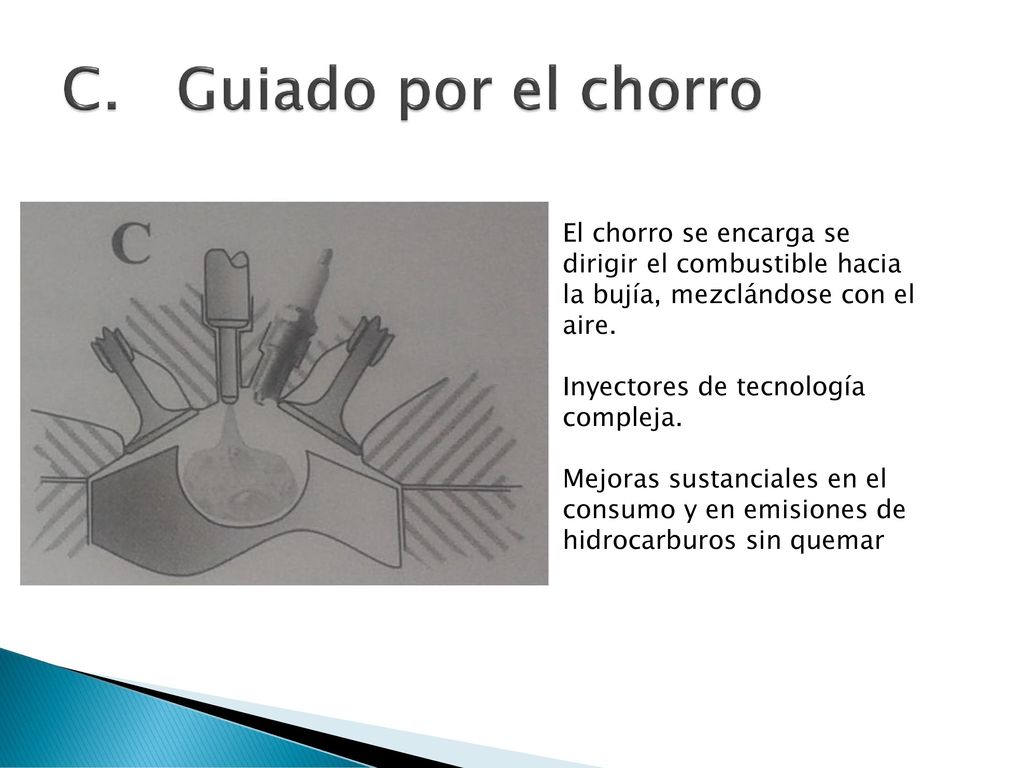 C. Guiado por el chorro

C

El chorro se encarga se dirigir el combustible hacia la bujía, mezclándose con el aire.

Inyectores de tecnología compleja.

Mejoras sustanciales en el consumo y en emisiones de hidrocarburos sin quemar